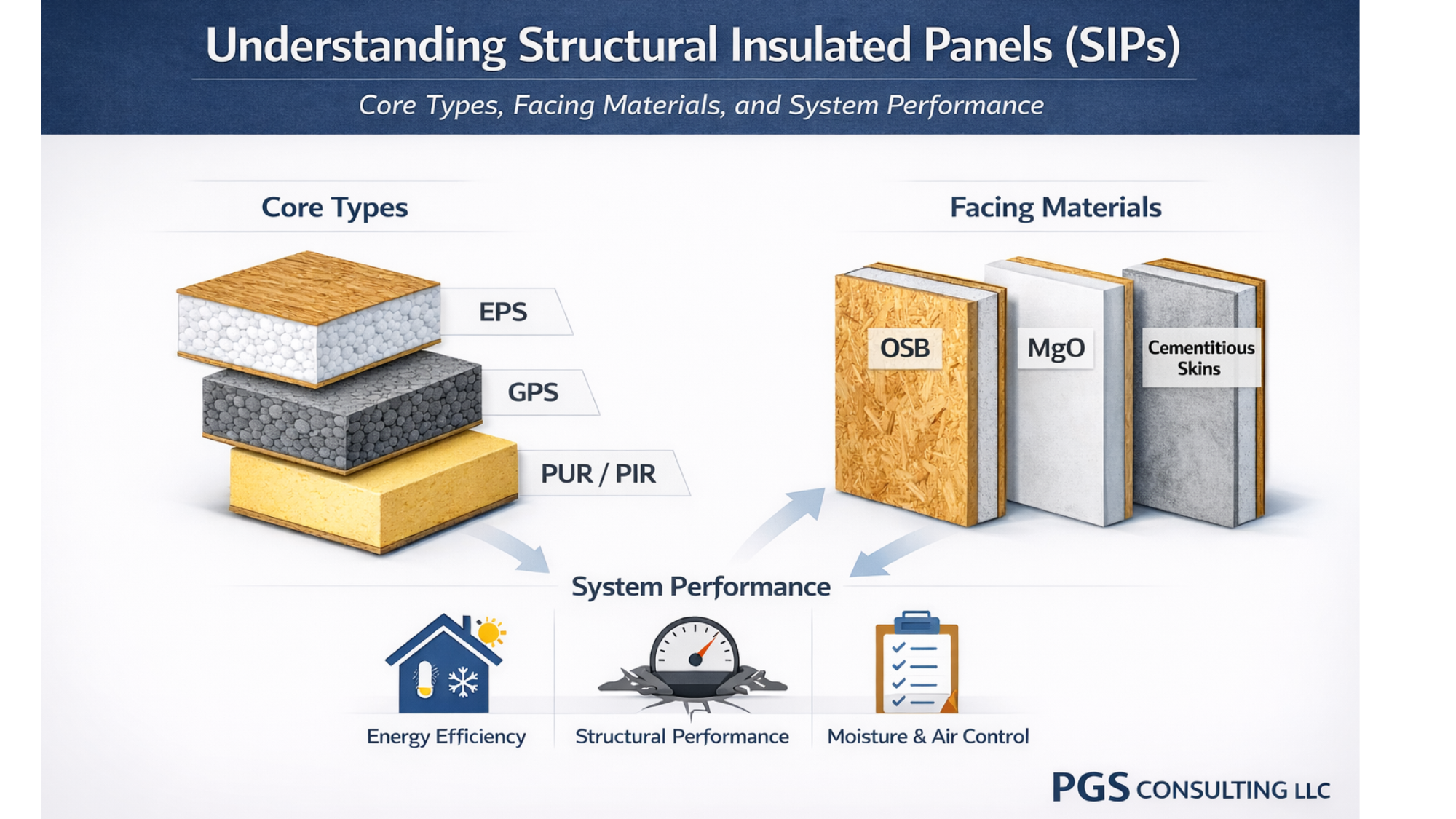 Understanding Structural Insulated Panels (SIPs)

Core Types, Facing Materials, and System Performance

Core Types

EPS

GPS

PUR / PIR

Facing Materials

OSB

MgO

Cementitious Skins

System Performance

Energy Efficiency

Structural Performance

Moisture & Air Control

PGS CONSULTING LLC